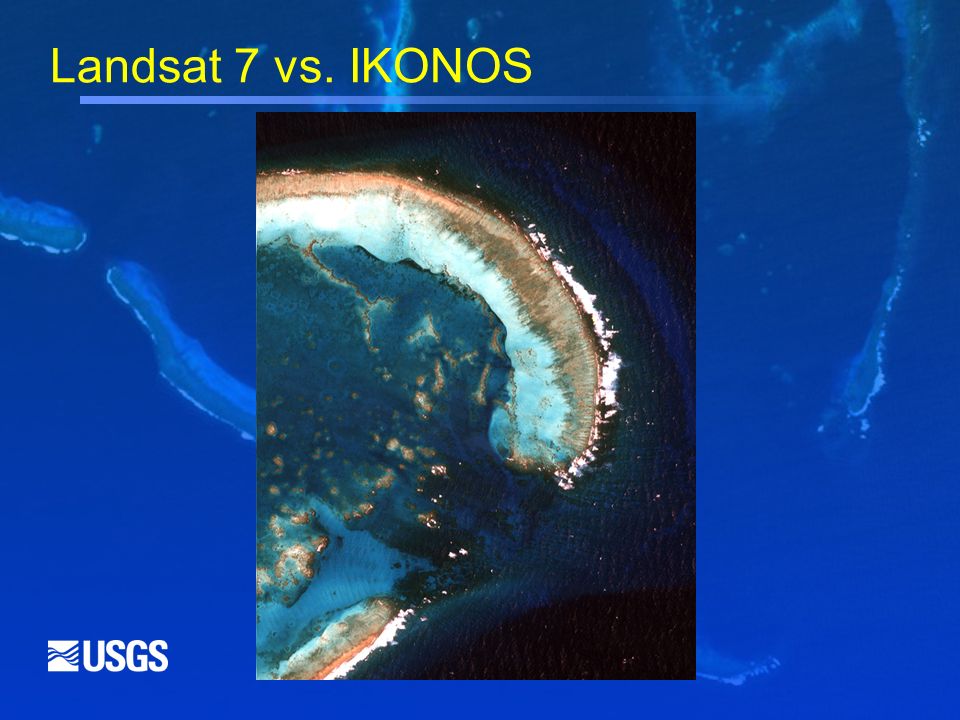 Landsat 7 vs. IKONOS

USGS